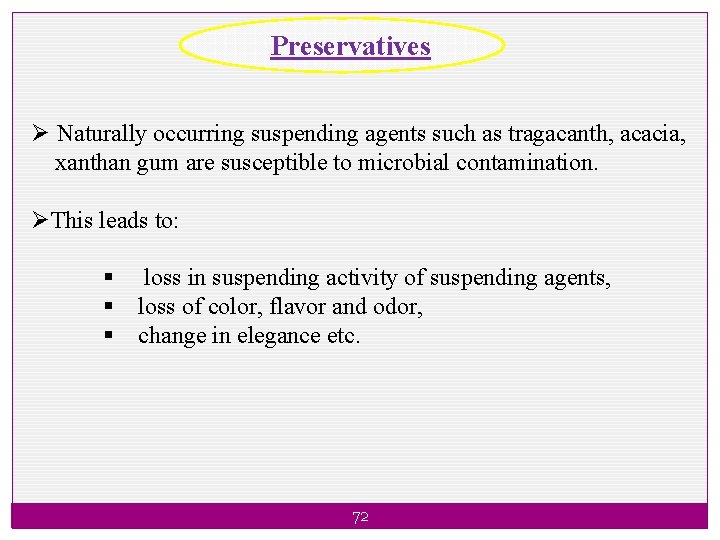 Preservatives

➢ Naturally occurring suspending agents such as tragacanth, acacia, xanthan gum are susceptible to microbial contamination.

➢ This leads to:

▪ loss in suspending activity of suspending agents,
▪ loss of color, flavor and odor,
▪ change in elegance etc.

72